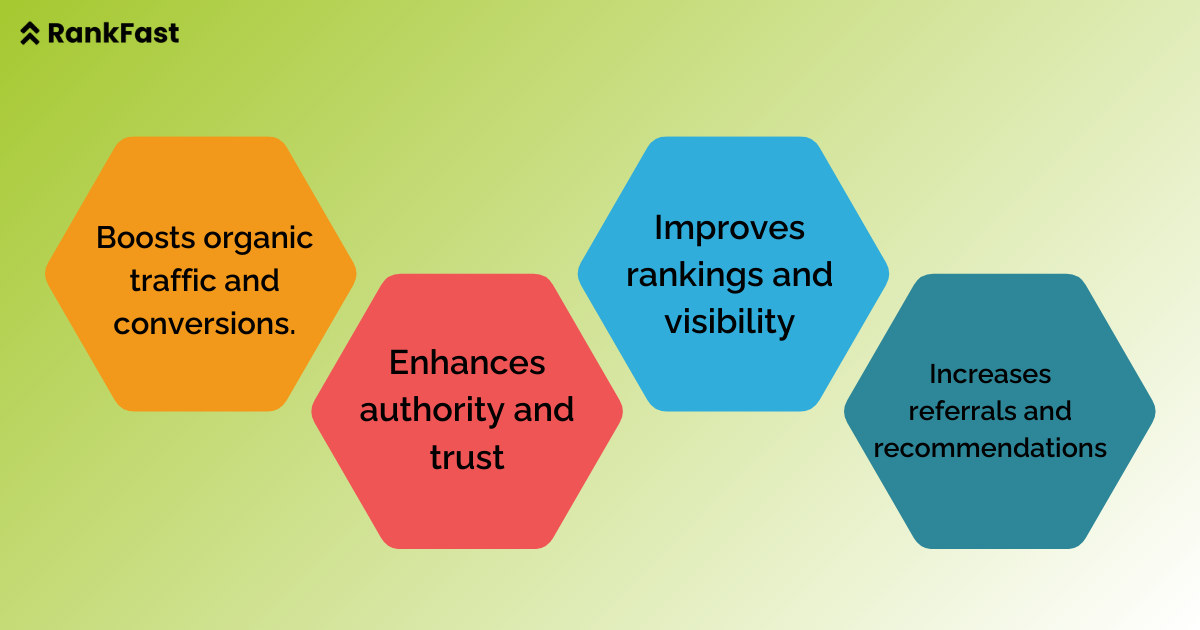 RankFast

Boosts organic traffic and conversions.

Enhances authority and trust

Improves rankings and visibility

Increases referrals and recommendations